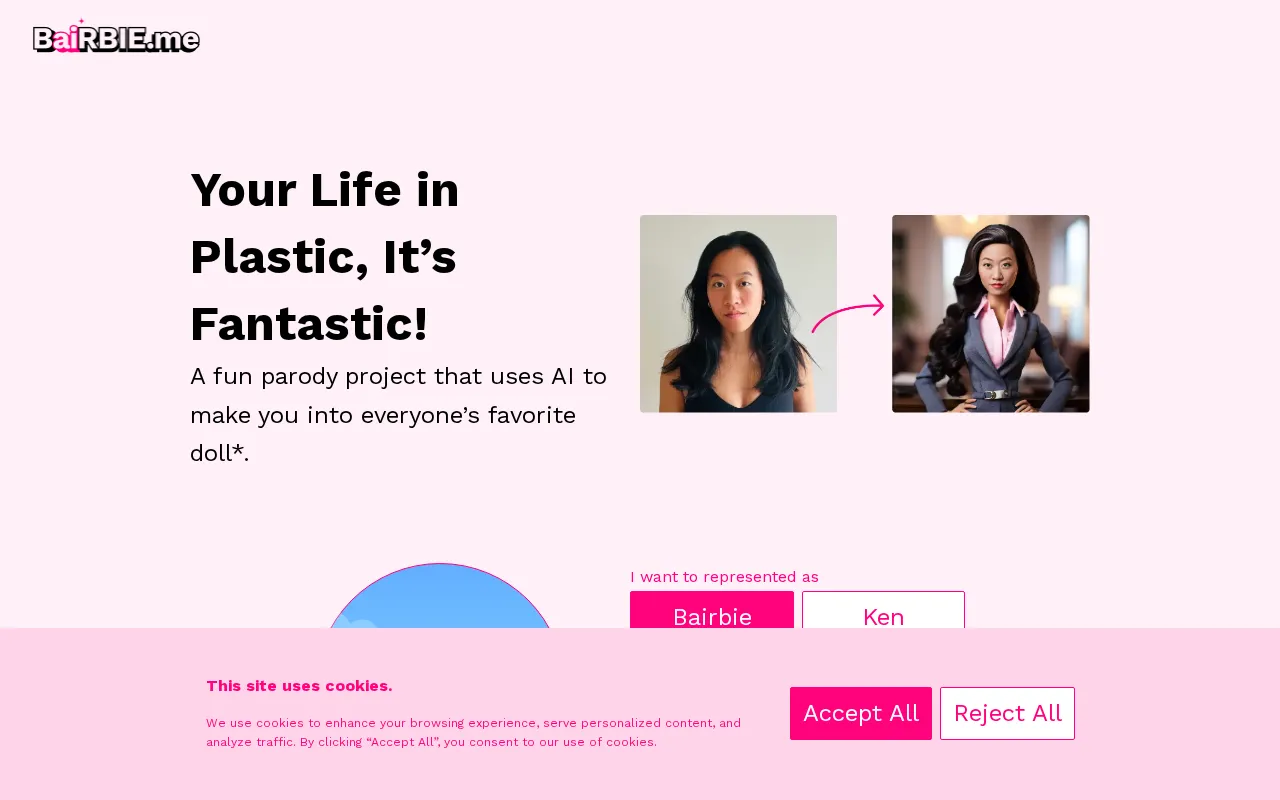 BaiRBIE.me

Your Life in Plastic, It’s Fantastic!

A fun parody project that uses AI to make you into everyone’s favorite doll*.

I want to represented as

Bairbie

Ken

This site uses cookies.

We use cookies to enhance your browsing experience, serve personalized content, and analyze traffic. By clicking “Accept All”, you consent to our use of cookies.

Accept All

Reject All